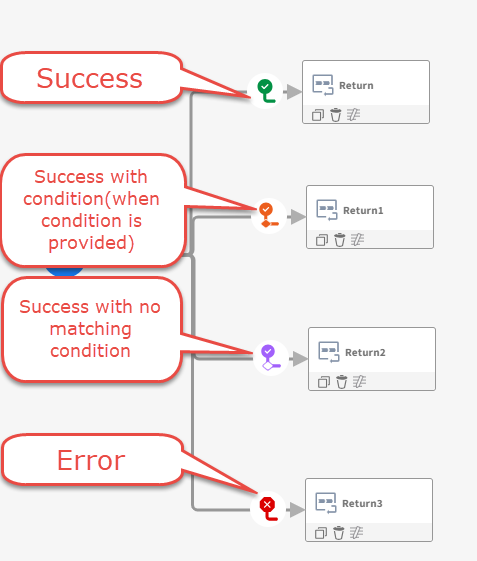 Success

Return

Success with condition(when condition is provided)

Return1

Success with no matching condition

Return2

Error

Return3